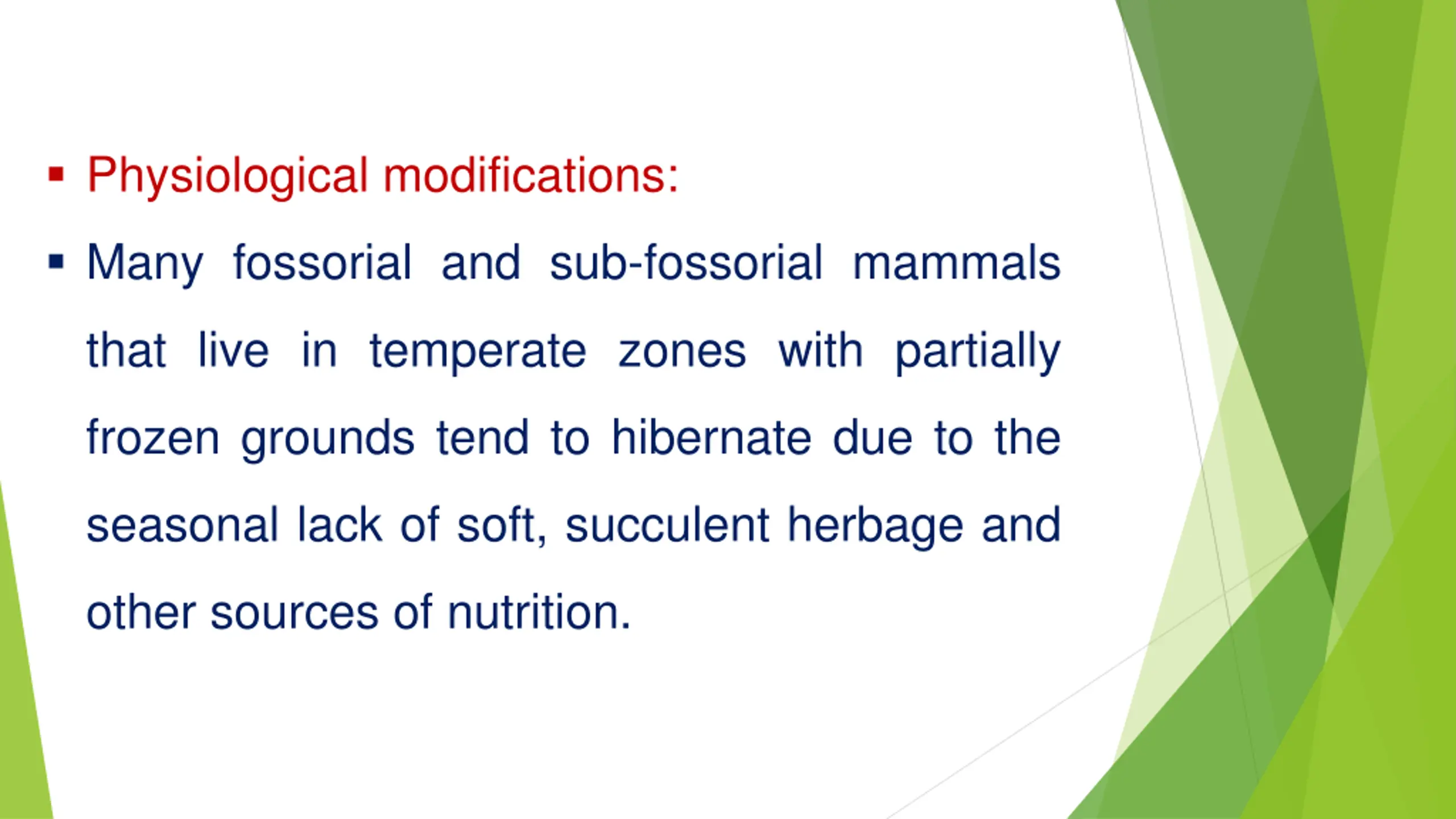 ▪ Physiological modifications:

▪ Many fossorial and sub-fossorial mammals that live in temperate zones with partially frozen grounds tend to hibernate due to the seasonal lack of soft, succulent herbage and other sources of nutrition.